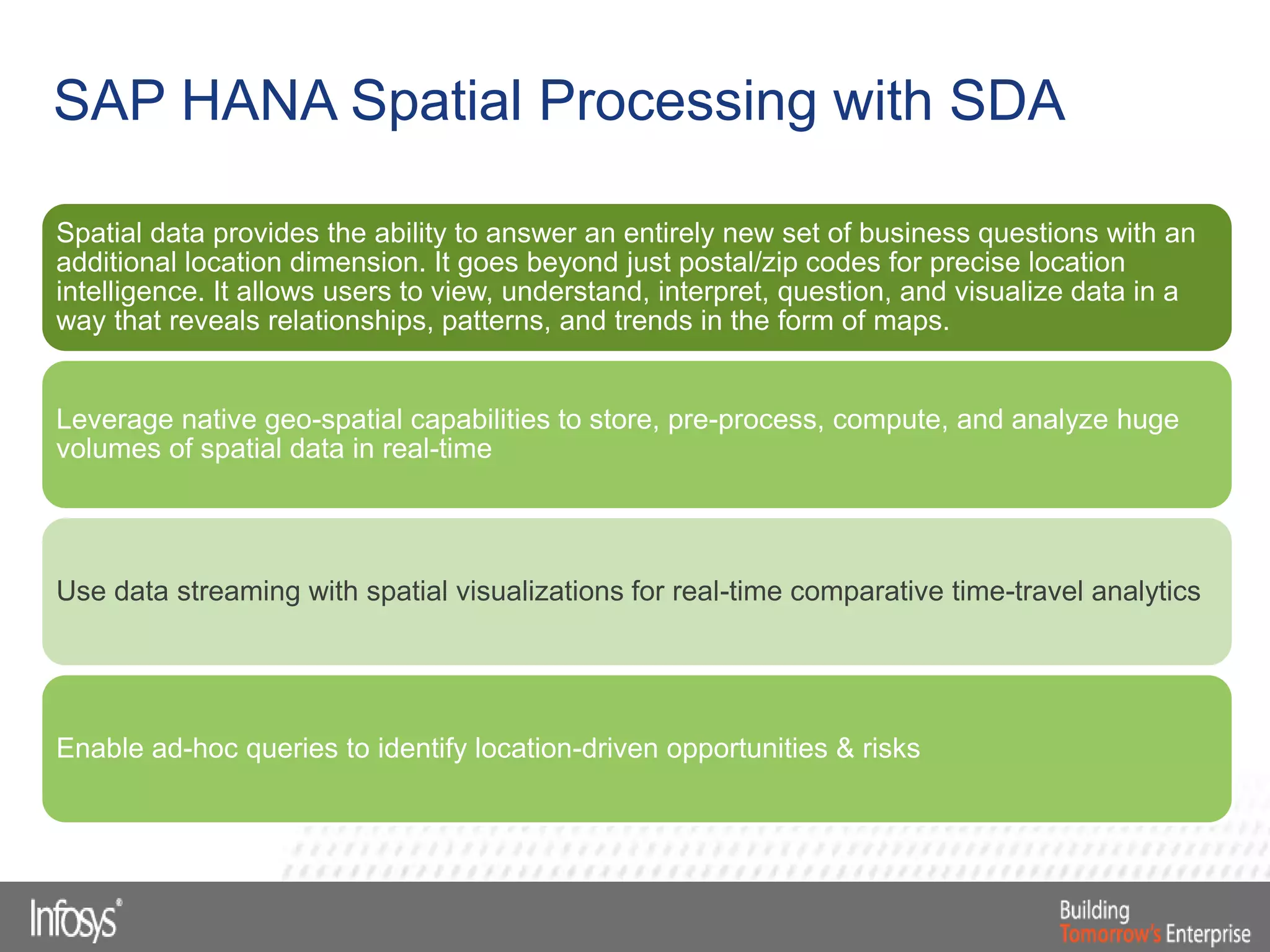 SAP HANA Spatial Processing with SDA

Spatial data provides the ability to answer an entirely new set of business questions with an additional location dimension. It goes beyond just postal/zip codes for precise location intelligence. It allows users to view, understand, interpret, question, and visualize data in a way that reveals relationships, patterns, and trends in the form of maps.

Leverage native geo-spatial capabilities to store, pre-process, compute, and analyze huge volumes of spatial data in real-time

Use data streaming with spatial visualizations for real-time comparative time-travel analytics

Enable ad-hoc queries to identify location-driven opportunities & risks

Infosys®

Building Tomorrow's Enterprise